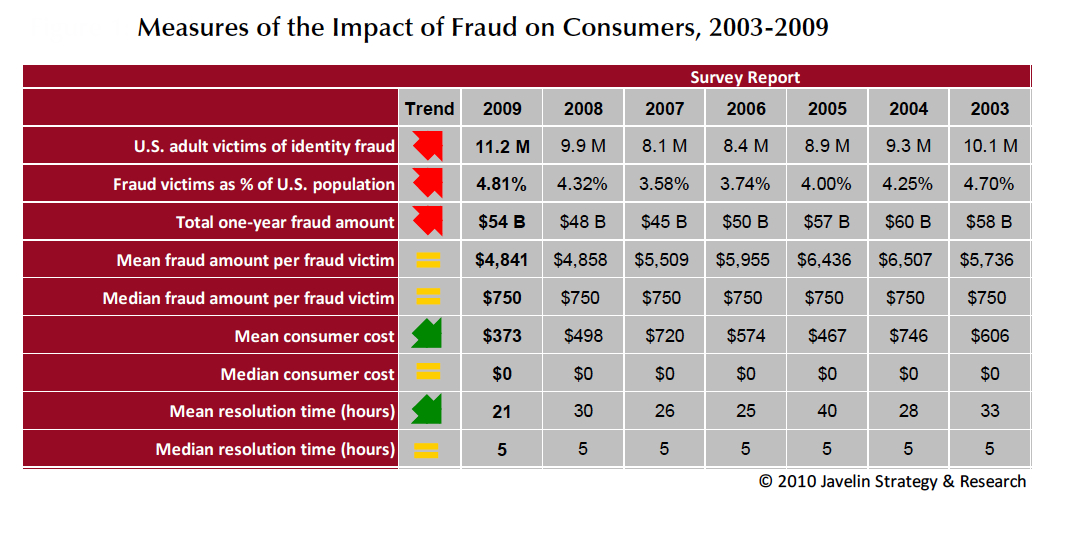 Measures of the Impact of Fraud on Consumers, 2003-2009

Survey Report

| | Trend | 2009 | 2008 | 2007 | 2006 | 2005 | 2004 | 2003 |
|---|---|---|---|---|---|---|---|---|
| U.S. adult victims of identity fraud | | 11.2 M | 9.9 M | 8.1 M | 8.4 M | 8.9 M | 9.3 M | 10.1 M |
| Fraud victims as % of U.S. population | | 4.81% | 4.32% | 3.58% | 3.74% | 4.00% | 4.25% | 4.70% |
| Total one-year fraud amount | | $54 B | $48 B | $45 B | $50 B | $57 B | $60 B | $58 B |
| Mean fraud amount per fraud victim | | $4,841 | $4,858 | $5,509 | $5,955 | $6,436 | $6,507 | $5,736 |
| Median fraud amount per fraud victim | | $750 | $750 | $750 | $750 | $750 | $750 | $750 |
| Mean consumer cost | | $373 | $498 | $720 | $574 | $467 | $746 | $606 |
| Median consumer cost | | $0 | $0 | $0 | $0 | $0 | $0 | $0 |
| Mean resolution time (hours) | | 21 | 30 | 26 | 25 | 40 | 28 | 33 |
| Median resolution time (hours) | | 5 | 5 | 5 | 5 | 5 | 5 | 5 |

© 2010 Javelin Strategy & Research